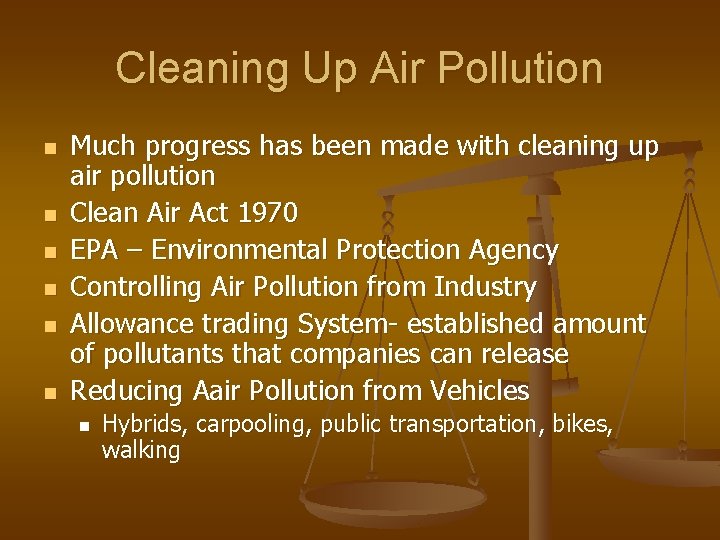 Cleaning Up Air Pollution

- Much progress has been made with cleaning up air pollution
- Clean Air Act 1970
- EPA – Environmental Protection Agency
- Controlling Air Pollution from Industry
- Allowance trading System- established amount of pollutants that companies can release
- Reducing Aair Pollution from Vehicles
  - Hybrids, carpooling, public transportation, bikes, walking